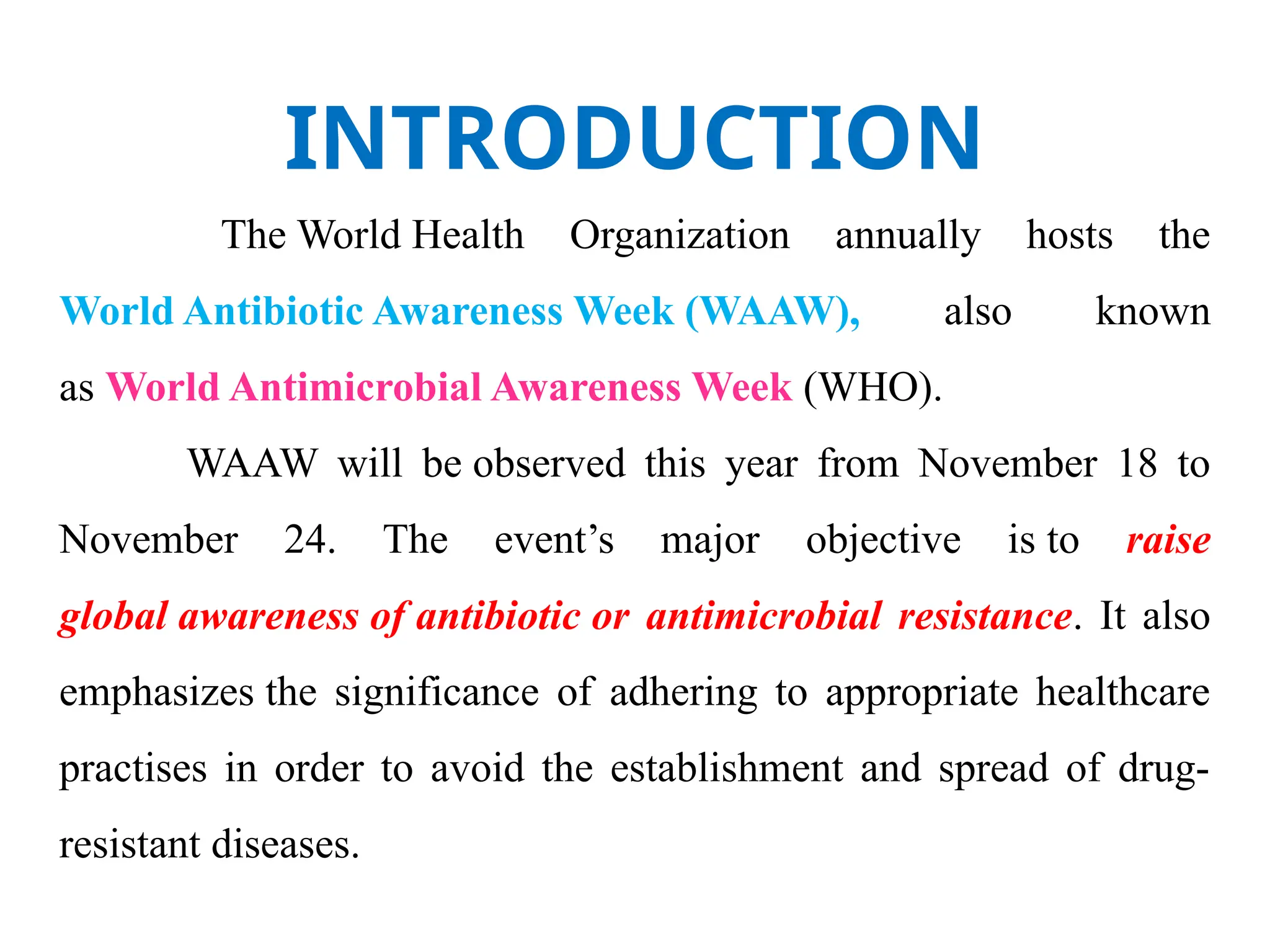 INTRODUCTION

The World Health Organization annually hosts the World Antibiotic Awareness Week (WAAW), also known as World Antimicrobial Awareness Week (WHO).

WAAW will be observed this year from November 18 to November 24. The event’s major objective is to raise global awareness of antibiotic or antimicrobial resistance. It also emphasizes the significance of adhering to appropriate healthcare practises in order to avoid the establishment and spread of drug-resistant diseases.